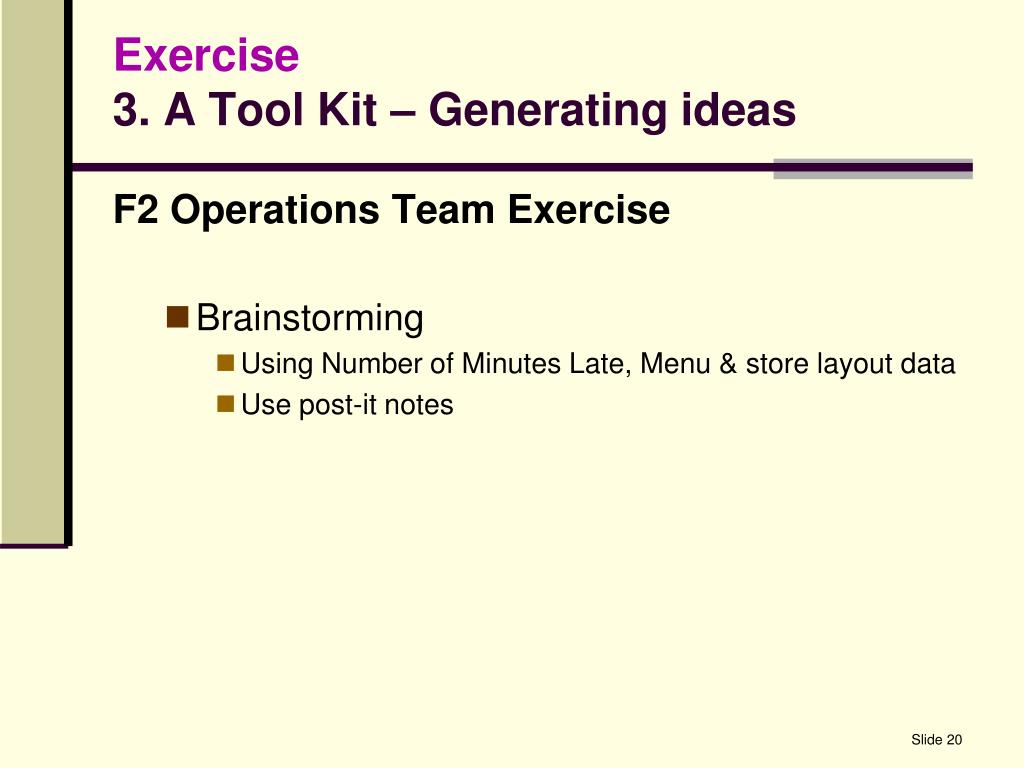 Exercise
3. A Tool Kit – Generating ideas

F2 Operations Team Exercise

Brainstorming
Using Number of Minutes Late, Menu & store layout data
Use post-it notes

Slide 20